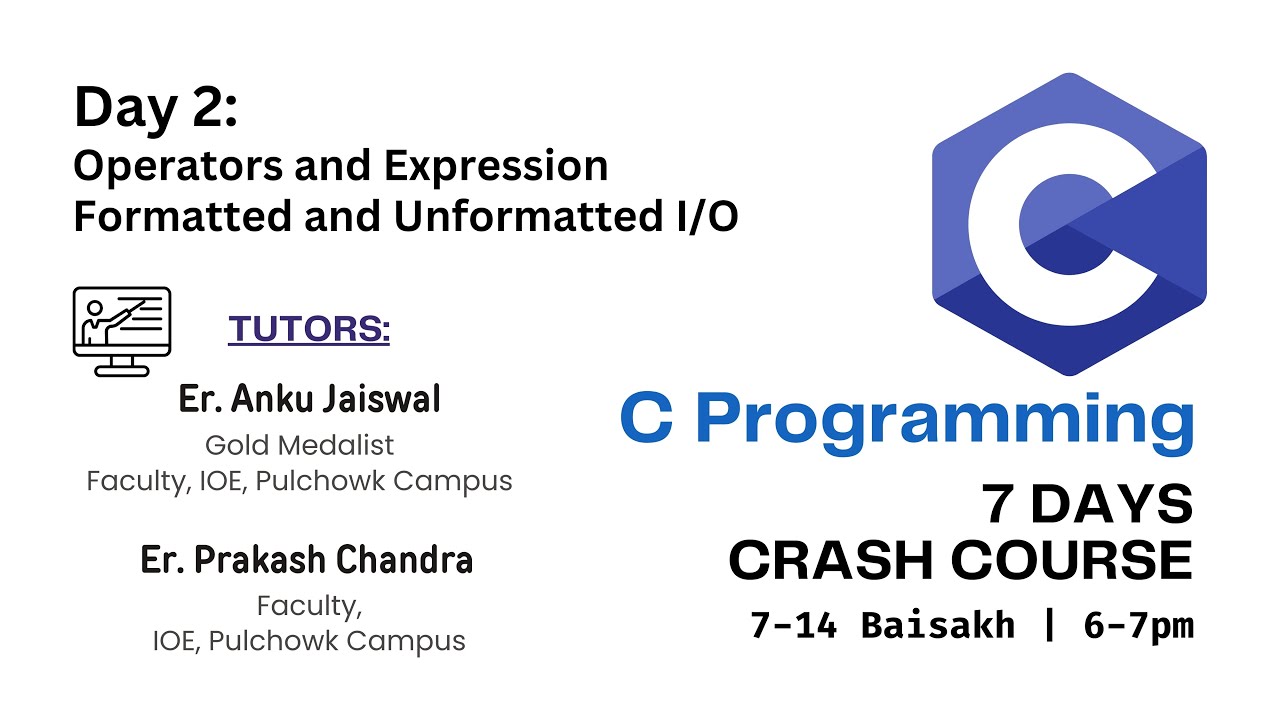 Day 2:
Operators and Expression
Formatted and Unformatted I/O

TUTORS:

Er. Anku Jaiswal
Gold Medalist
Faculty, IOE, Pulchowk Campus

Er. Prakash Chandra
Faculty,
IOE, Pulchowk Campus

C

C Programming

7 DAYS
CRASH COURSE

7-14 Baisakh | 6-7pm